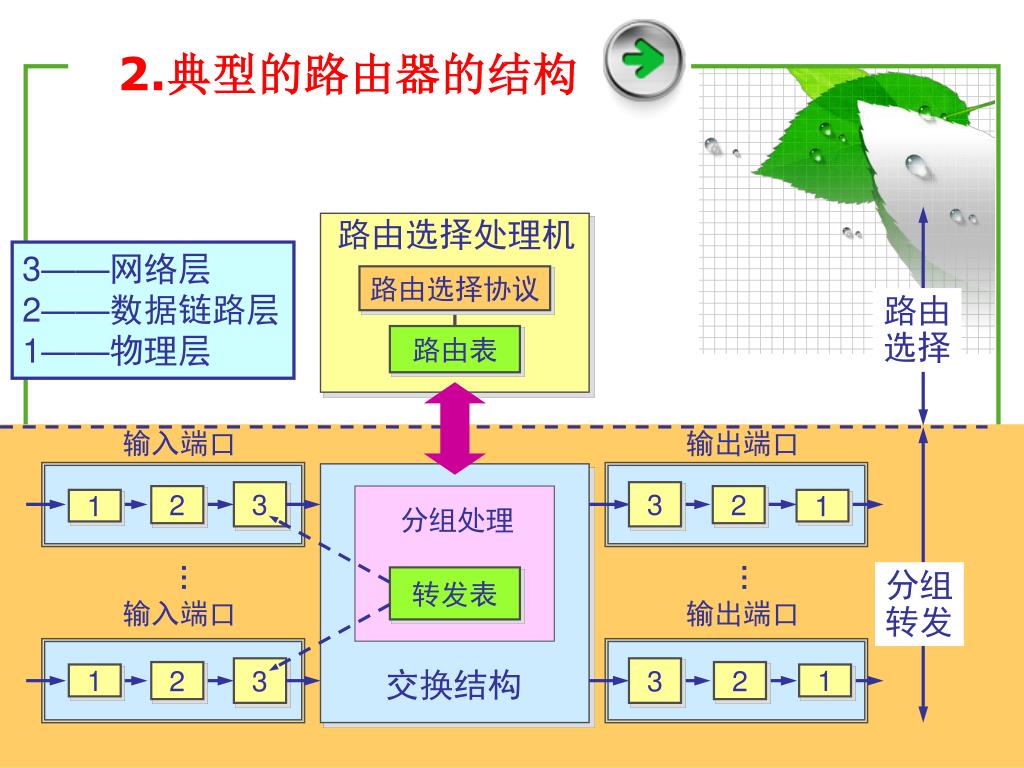 2.典型的路由器的结构

3——网络层
2——数据链路层
1——物理层

路由选择处理机
路由选择协议
路由表

路由选择

输入端口
1 2 3
⋮
输入端口
1 2 3

分组处理
转发表
交换结构

输出端口
3 2 1
⋮
输出端口
3 2 1

分组转发